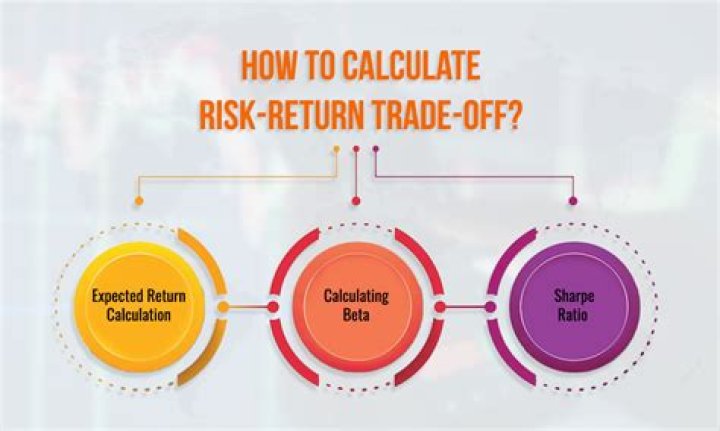 HOW TO CALCULATE RISK-RETURN TRADE-OFF?

Expected Return Calculation

Calculating Beta

Sharpe Ratio